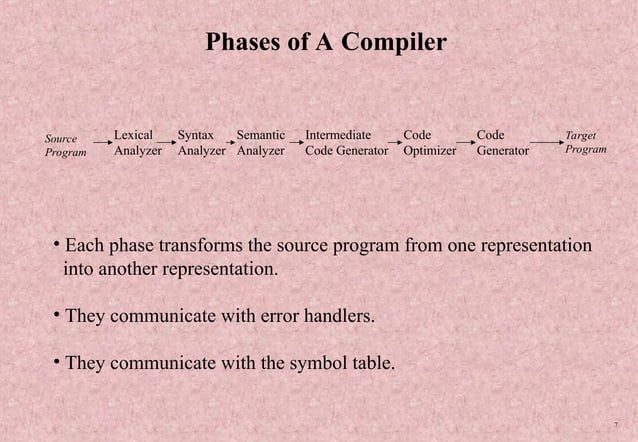 Phases of A Compiler

Source Program → Lexical Analyzer → Syntax Analyzer → Semantic Analyzer → Intermediate Code Generator → Code Optimizer → Code Generator → Target Program

• Each phase transforms the source program from one representation into another representation.

• They communicate with error handlers.

• They communicate with the symbol table.

7